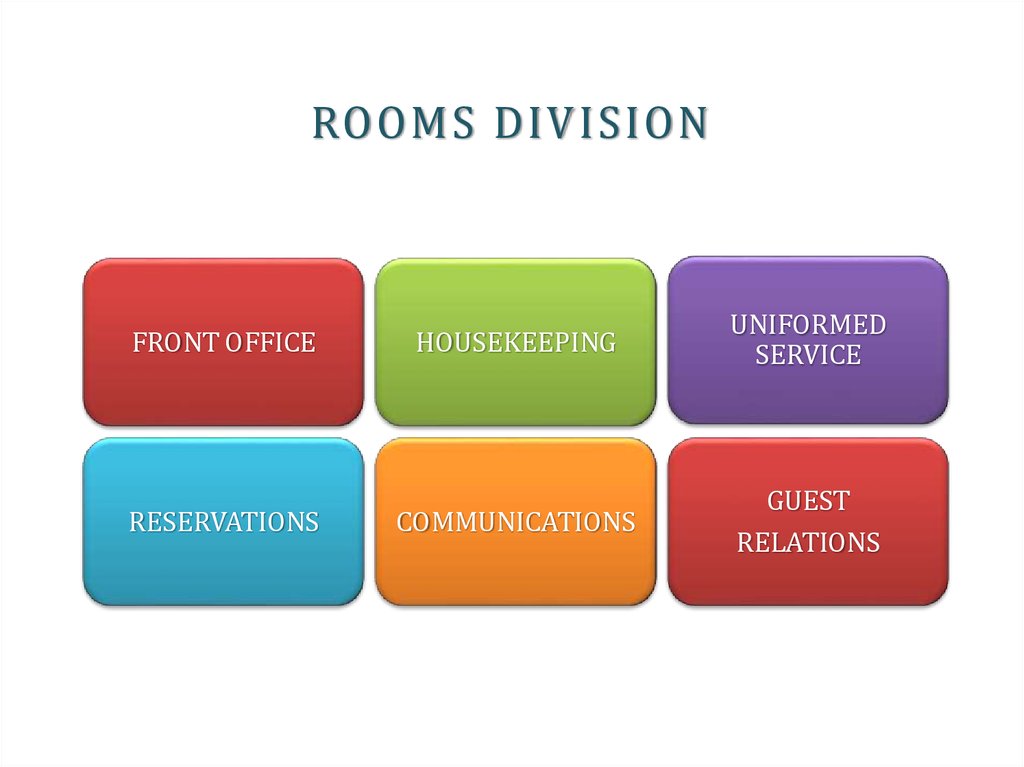 ROOMS DIVISION

FRONT OFFICE

HOUSEKEEPING

UNIFORMED SERVICE

RESERVATIONS

COMMUNICATIONS

GUEST RELATIONS